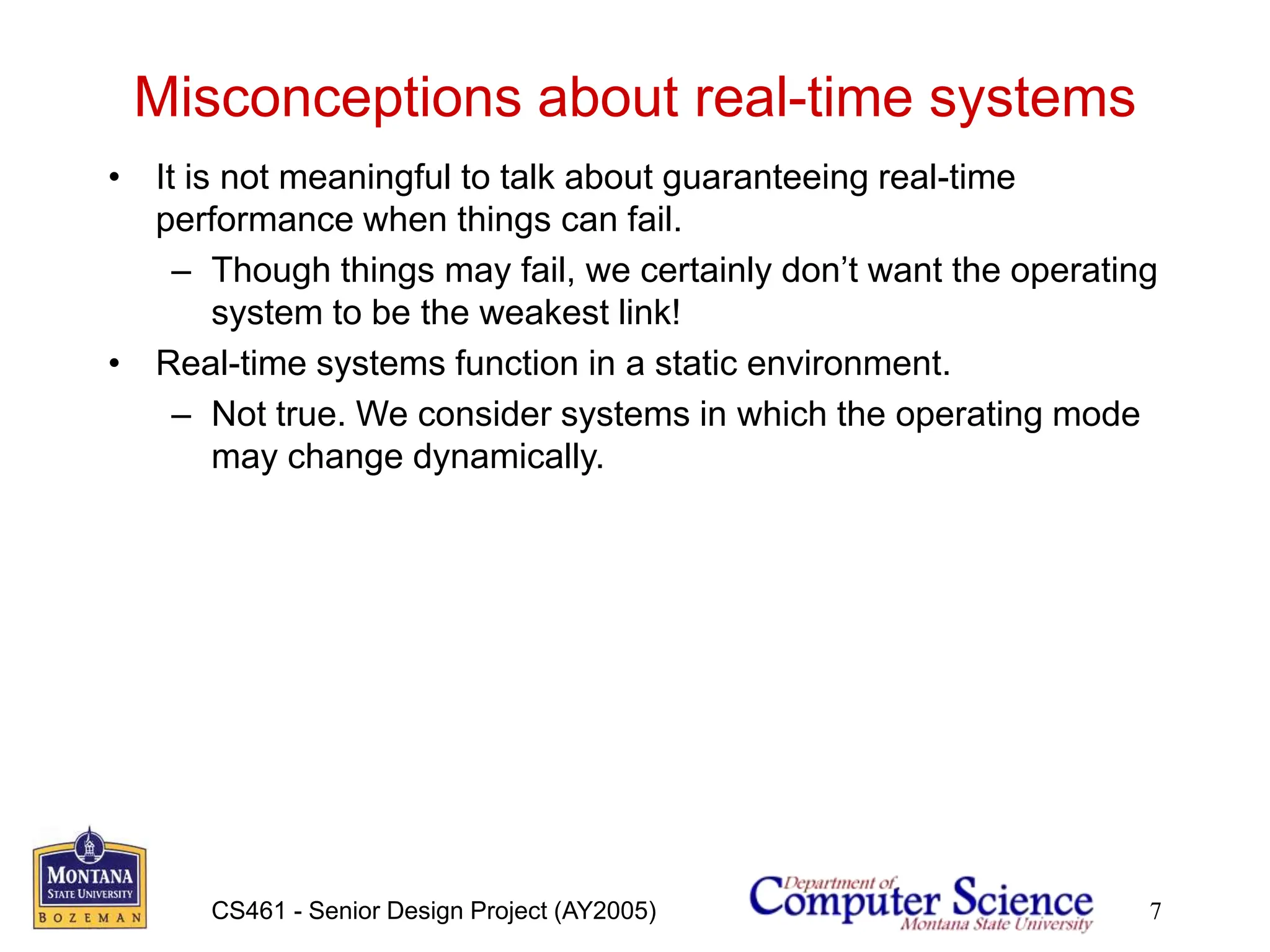 Misconceptions about real-time systems

• It is not meaningful to talk about guaranteeing real-time performance when things can fail.
 – Though things may fail, we certainly don’t want the operating system to be the weakest link!
• Real-time systems function in a static environment.
 – Not true. We consider systems in which the operating mode may change dynamically.

MONTANA STATE UNIVERSITY BOZEMAN

CS461 - Senior Design Project (AY2005)

Department of Computer Science Montana State University

7